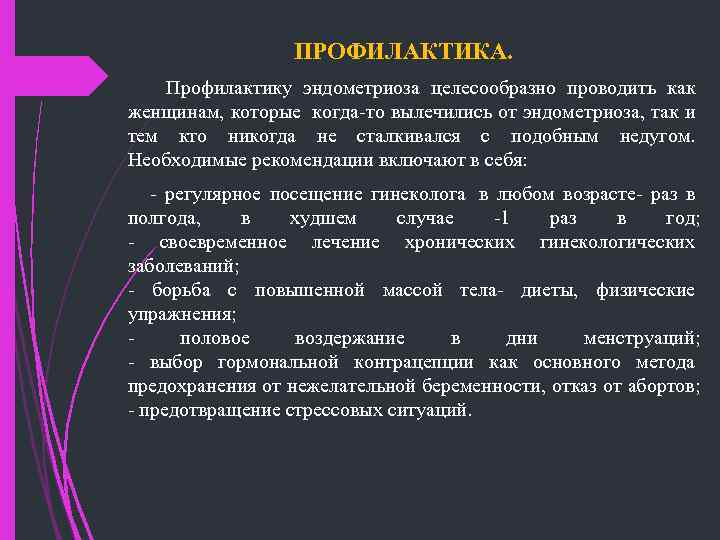 ПРОФИЛАКТИКА.

Профилактику эндометриоза целесообразно проводить как женщинам, которые когда-то вылечились от эндометриоза, так и тем кто никогда не сталкивался с подобным недугом. Необходимые рекомендации включают в себя:

- регулярное посещение гинеколога в любом возрасте- раз в полгода, в худшем случае -1 раз в год;
- своевременное лечение хронических гинекологических заболеваний;
- борьба с повышенной массой тела- диеты, физические упражнения;
- половое воздержание в дни менструаций;
- выбор гормональной контрацепции как основного метода предохранения от нежелательной беременности, отказ от абортов;
- предотвращение стрессовых ситуаций.